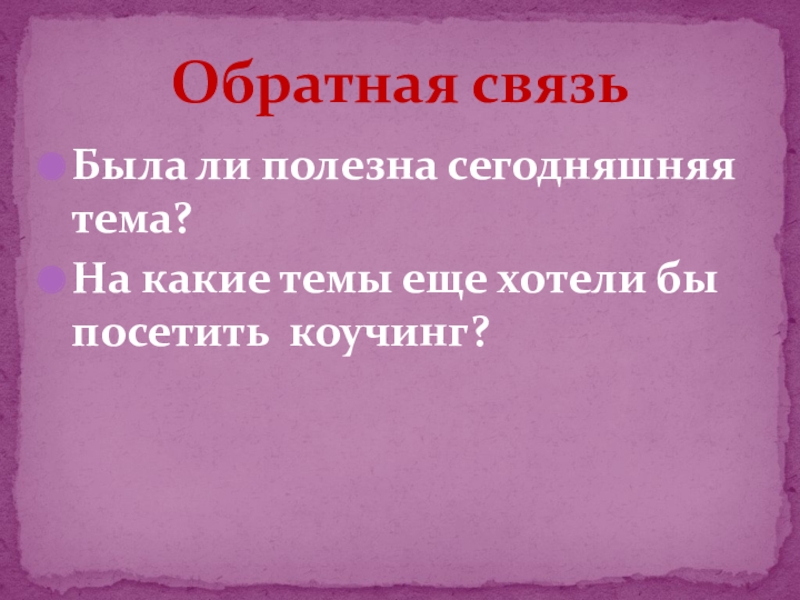 Обратная связь

Была ли полезна сегодняшняя тема?

На какие темы еще хотели бы посетить  коучинг?